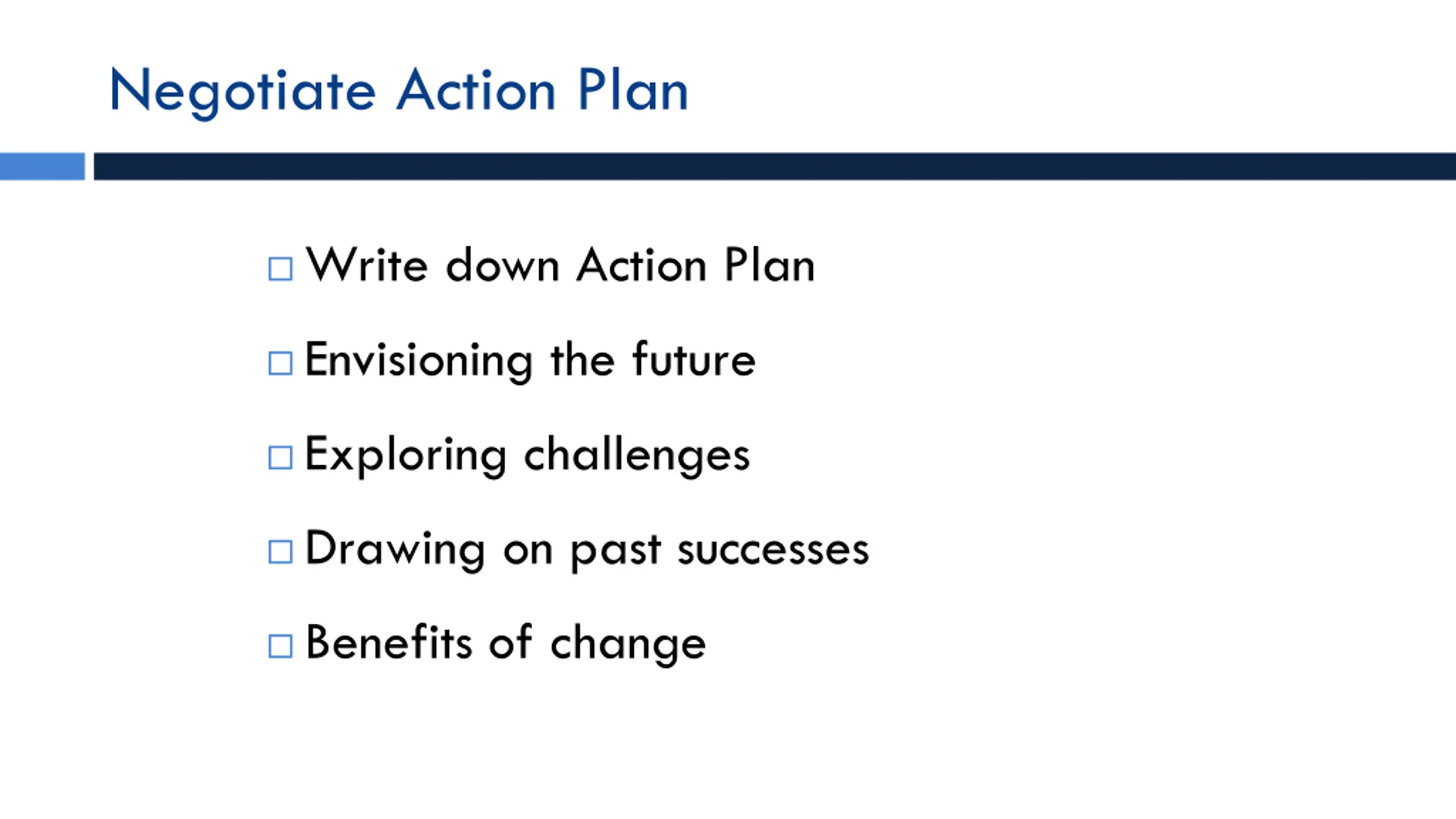 Negotiate Action Plan

□ Write down Action Plan

□ Envisioning the future

□ Exploring challenges

□ Drawing on past successes

□ Benefits of change